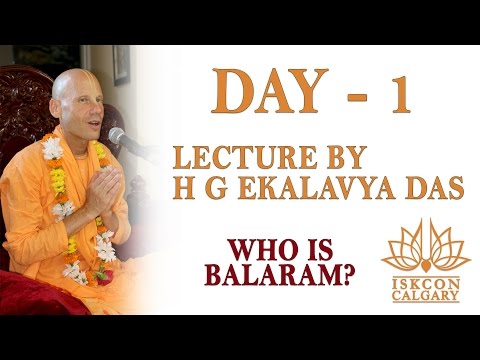 DAY - 1

LECTURE BY
H G EKALAVYA DAS

WHO IS
BALARAM?

ISKCON
CALGARY